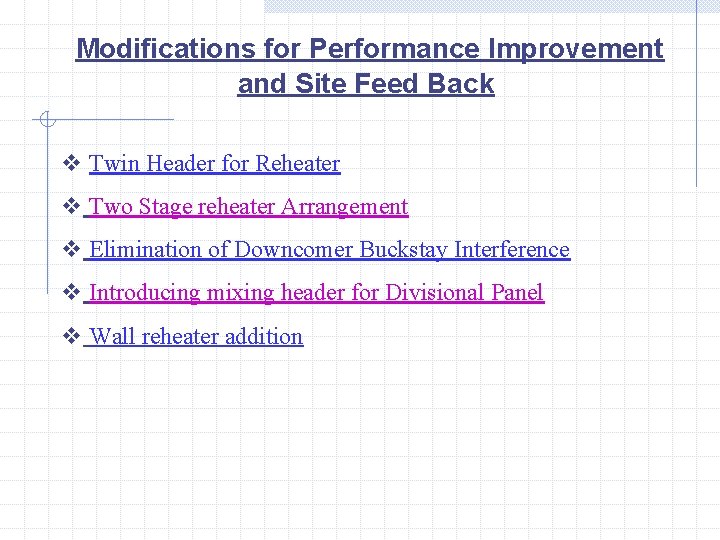 Modifications for Performance Improvement and Site Feed Back

❖ Twin Header for Reheater

❖ Two Stage reheater Arrangement

❖ Elimination of Downcomer Buckstay Interference

❖ Introducing mixing header for Divisional Panel

❖ Wall reheater addition